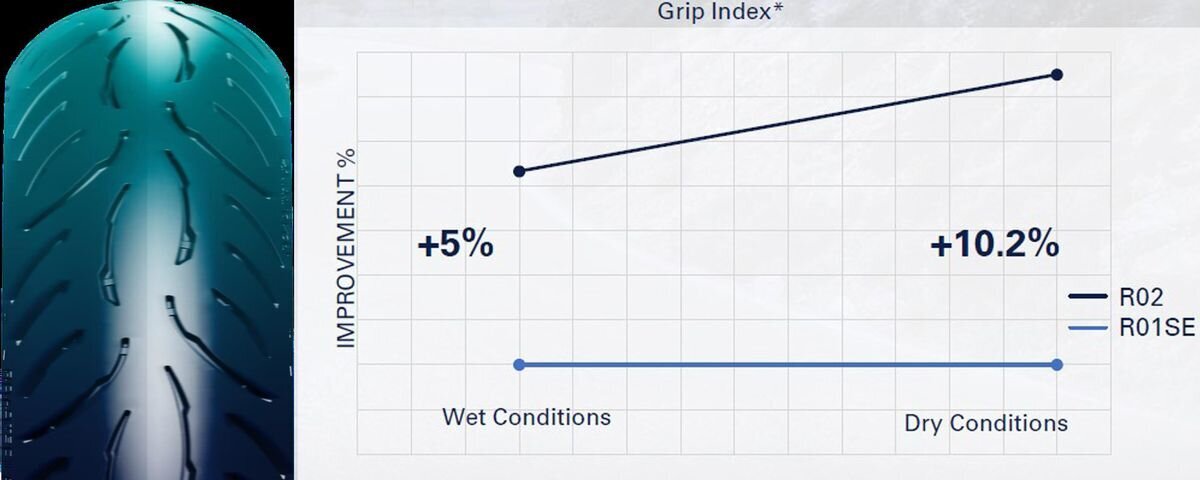 Grip Index*

IMPROVEMENT %

+5%

+10.2%

R02

R01SE

Wet Conditions

Dry Conditions